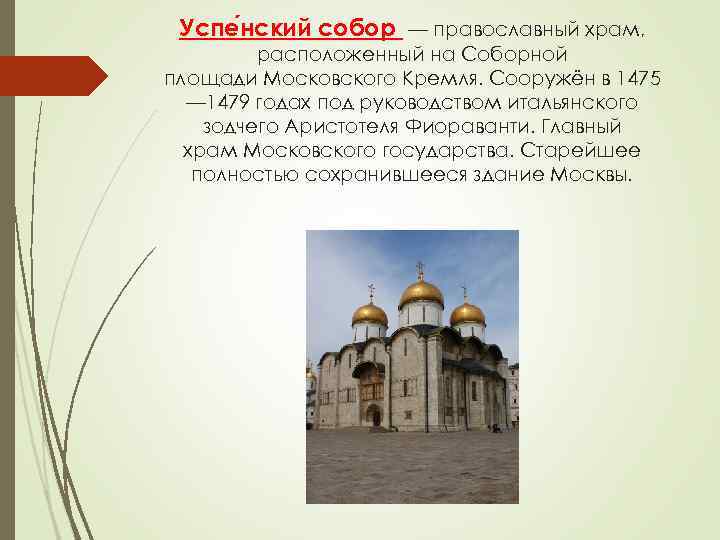 Успе́нский собор — православный храм, расположенный на Соборной площади Московского Кремля. Сооружён в 1475—1479 годах под руководством итальянского зодчего Аристотеля Фиораванти. Главный храм Московского государства. Старейшее полностью сохранившееся здание Москвы.